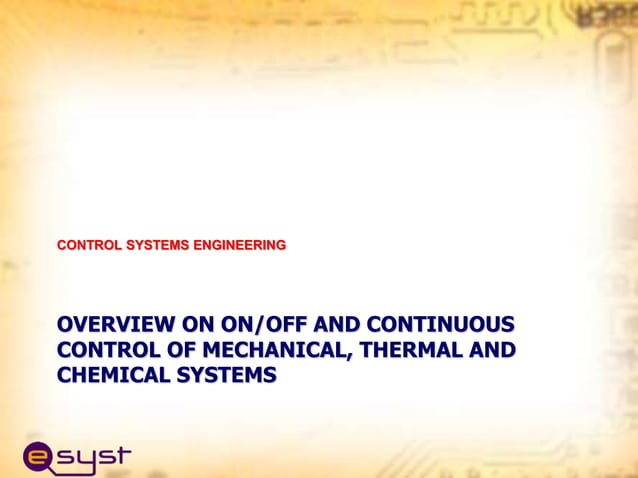 CONTROL SYSTEMS ENGINEERING

OVERVIEW ON ON/OFF AND CONTINUOUS CONTROL OF MECHANICAL, THERMAL AND CHEMICAL SYSTEMS

esyst